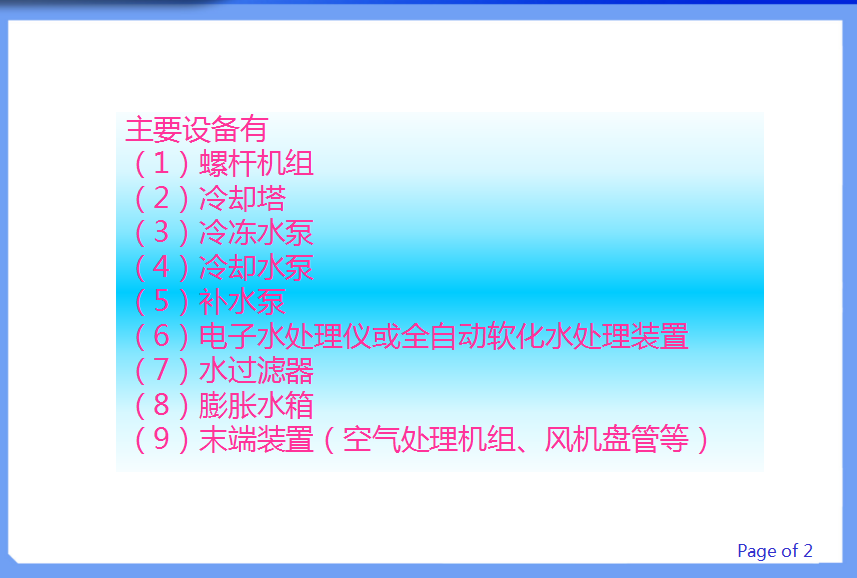 主要设备有
（1）螺杆机组
（2）冷却塔
（3）冷冻水泵
（4）冷却水泵
（5）补水泵
（6）电子水处理仪或全自动软化水处理装置
（7）水过滤器
（8）膨胀水箱
（9）末端装置（空气处理机组、风机盘管等）

Page of 2